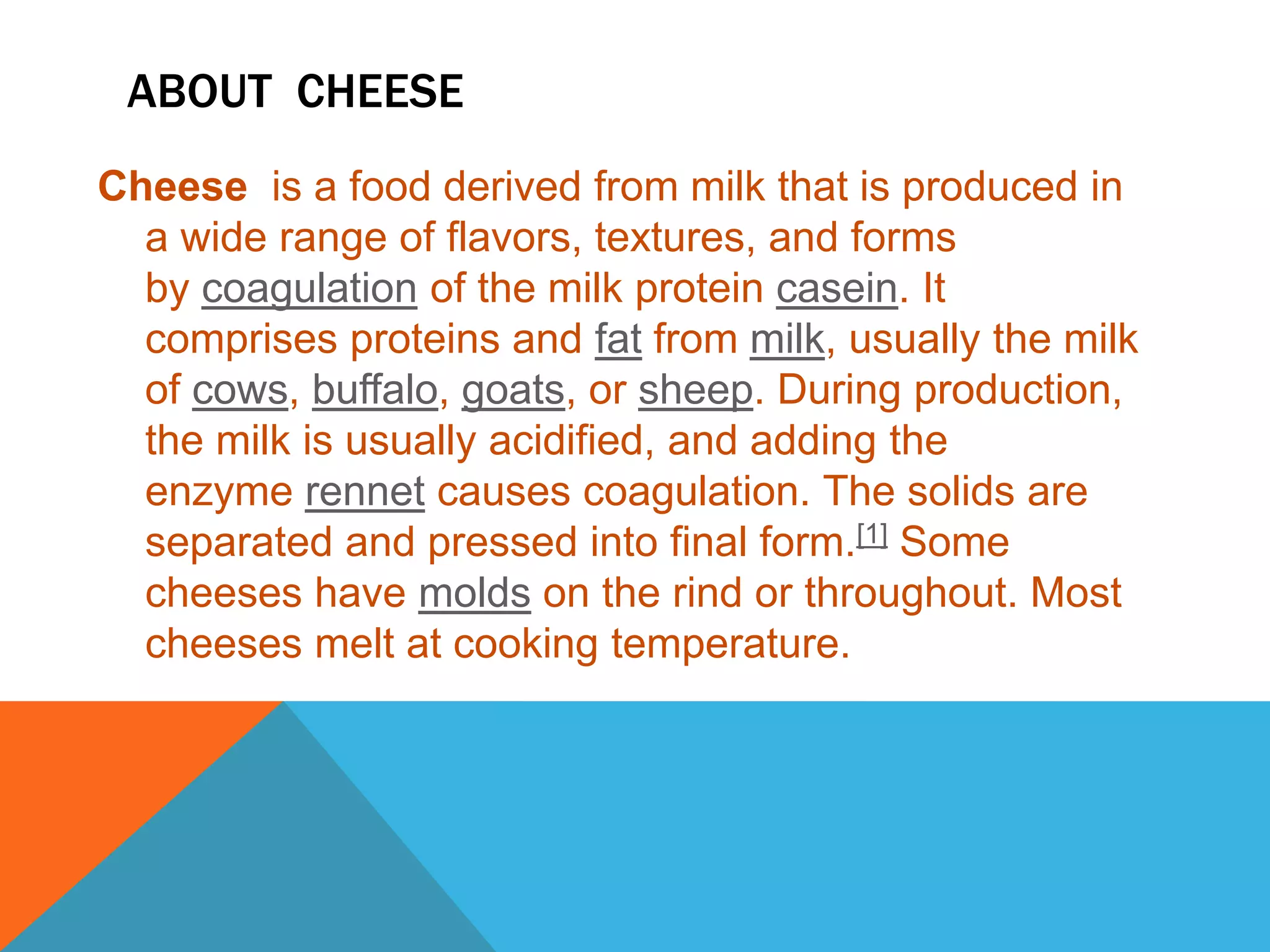 ABOUT CHEESE

Cheese is a food derived from milk that is produced in a wide range of flavors, textures, and forms by coagulation of the milk protein casein. It comprises proteins and fat from milk, usually the milk of cows, buffalo, goats, or sheep. During production, the milk is usually acidified, and adding the enzyme rennet causes coagulation. The solids are separated and pressed into final form.[1] Some cheeses have molds on the rind or throughout. Most cheeses melt at cooking temperature.